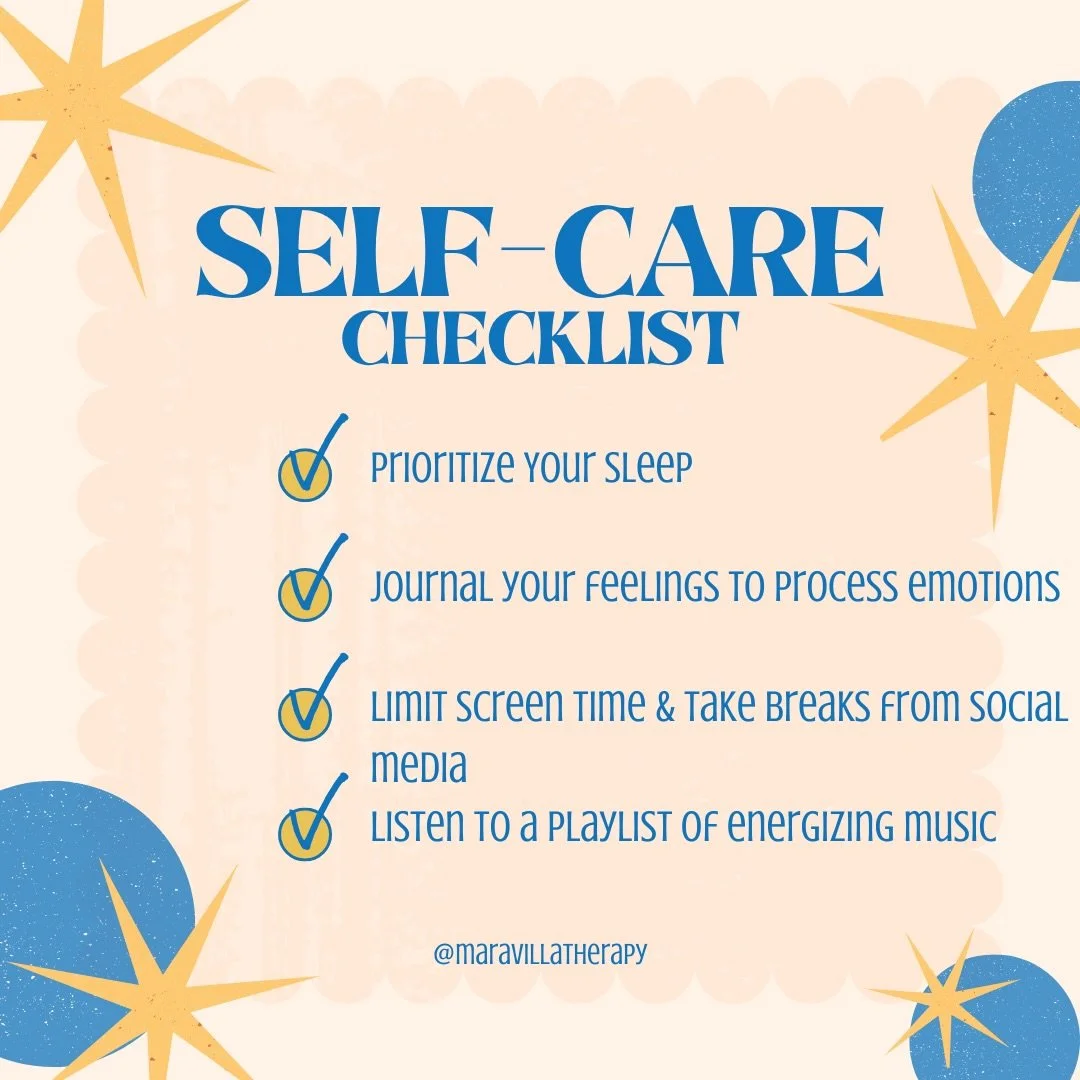 SELF-CARE
CHECKLIST

Prioritize your sleep

Journal your feelings to process emotions

Limit screen time & take breaks from social media

Listen to a playlist of energizing music

@maravillatherapy